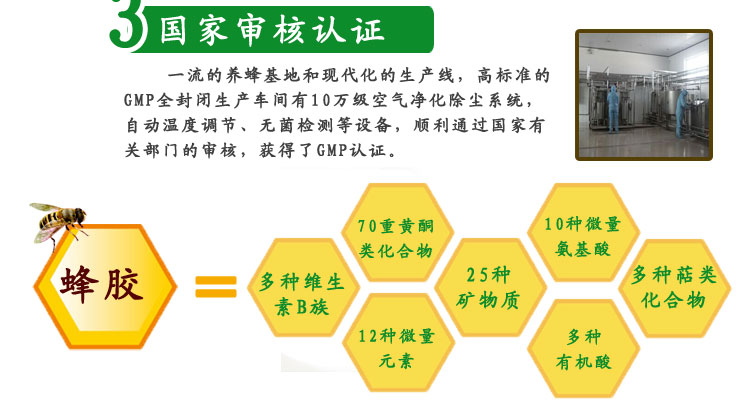 3 国家审核认证

一流的养蜂基地和现代化的生产线，高标准的GMP全封闭生产车间有10万级空气净化除尘系统，自动温度调节、无菌检测等设备，顺利通过国家有关部门的审核，获得了GMP认证。

蜂胶

=

多种维生素B族

70重黄酮类化合物

12种微量元素

25种矿物质

10种微量氨基酸

多种有机酸

多种萜类化合物